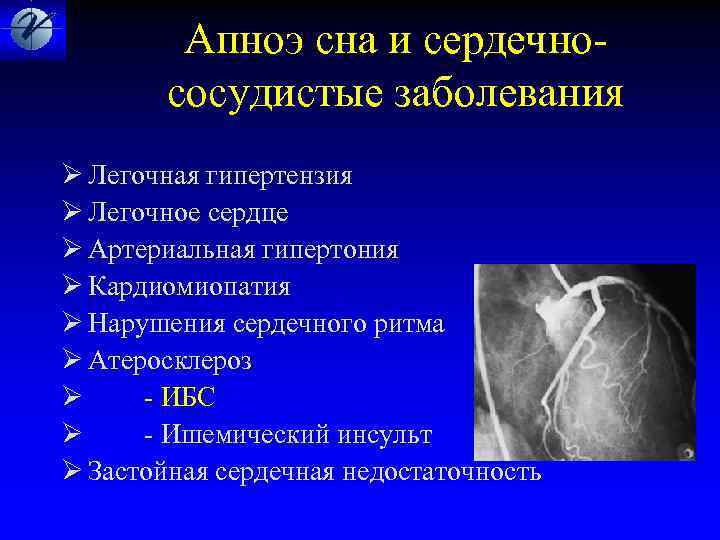 Апноэ сна и сердечно-сосудистые заболевания

➢ Легочная гипертензия
➢ Легочное сердце
➢ Артериальная гипертония
➢ Кардиомиопатия
➢ Нарушения сердечного ритма
➢ Атеросклероз
➢ - ИБС
➢ - Ишемический инсульт
➢ Застойная сердечная недостаточность